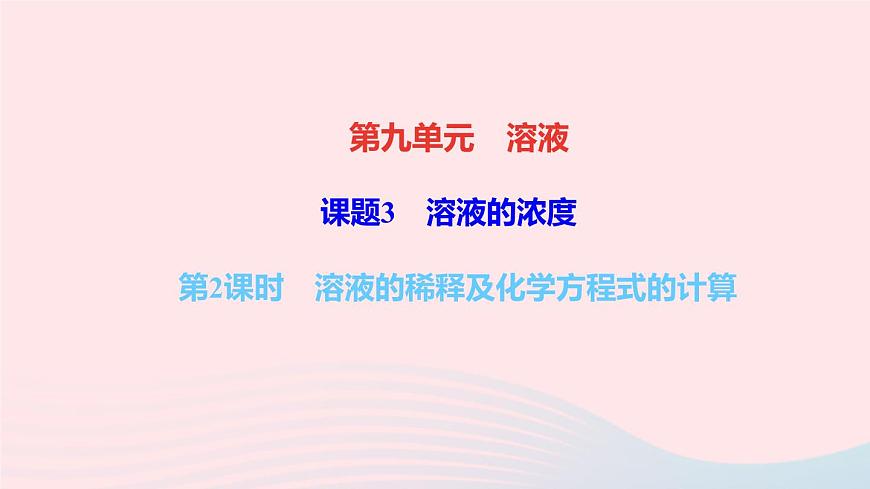 第九单元　溶液

课题3　溶液的浓度

第2课时　溶液的稀释及化学方程式的计算